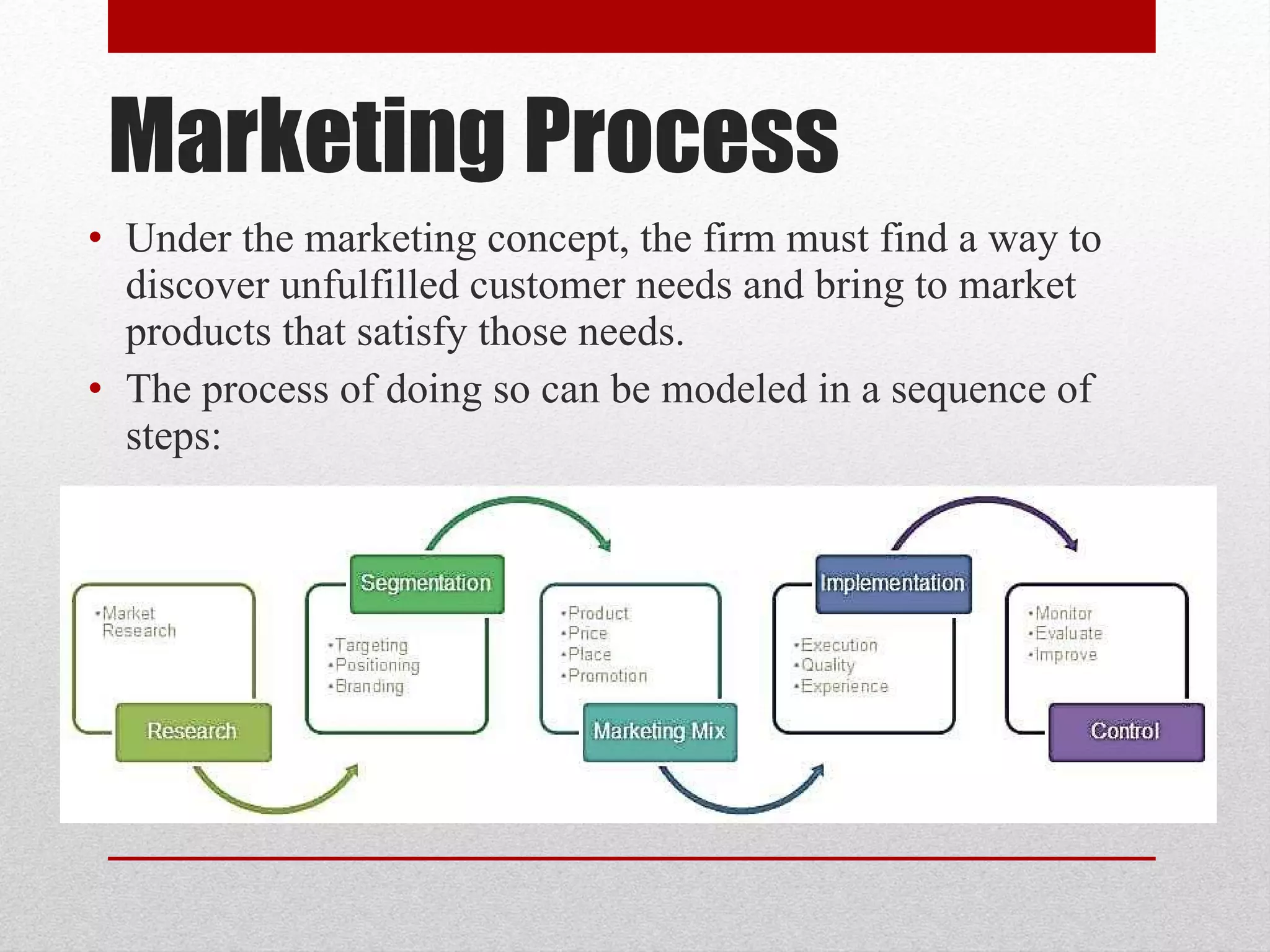 Marketing Process

• Under the marketing concept, the firm must find a way to discover unfulfilled customer needs and bring to market products that satisfy those needs.
• The process of doing so can be modeled in a sequence of steps:

•Market Research

Research

Segmentation

•Targeting
•Positioning
•Branding

•Product
•Price
•Place
•Promotion

Marketing Mix

Implementation

•Execution
•Quality
•Experience

•Monitor
•Evaluate
•Improve

Control